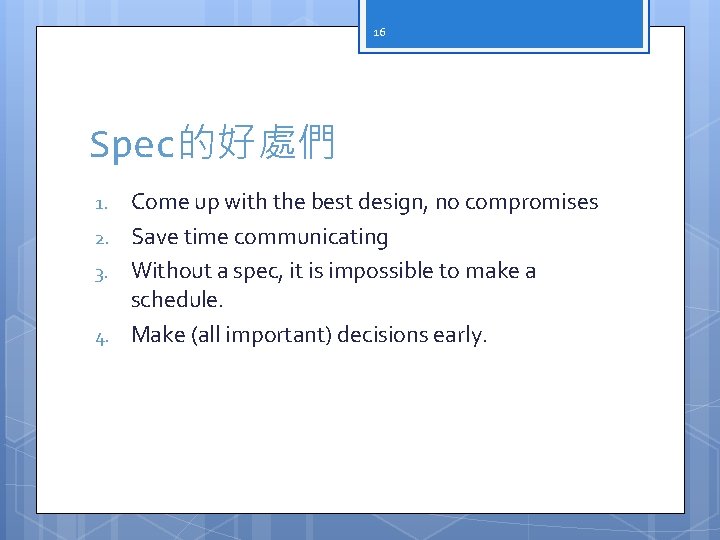 16

Spec的好處們

1. Come up with the best design, no compromises
2. Save time communicating
3. Without a spec, it is impossible to make a schedule.
4. Make (all important) decisions early.